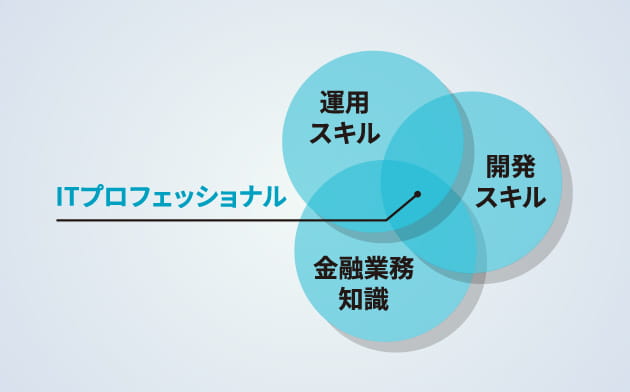 運用
スキル

開発
スキル

ITプロフェッショナル

金融業務
知識